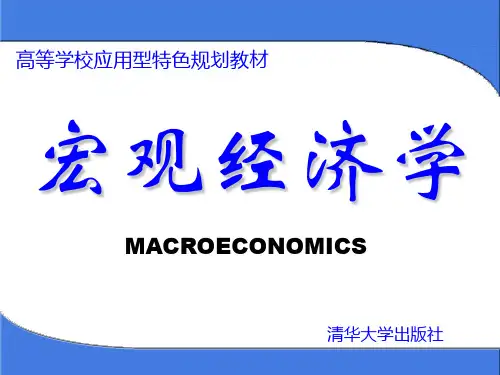 高等学校应用型特色规划教材

宏观经济学

MACROECONOMICS

清华大学出版社